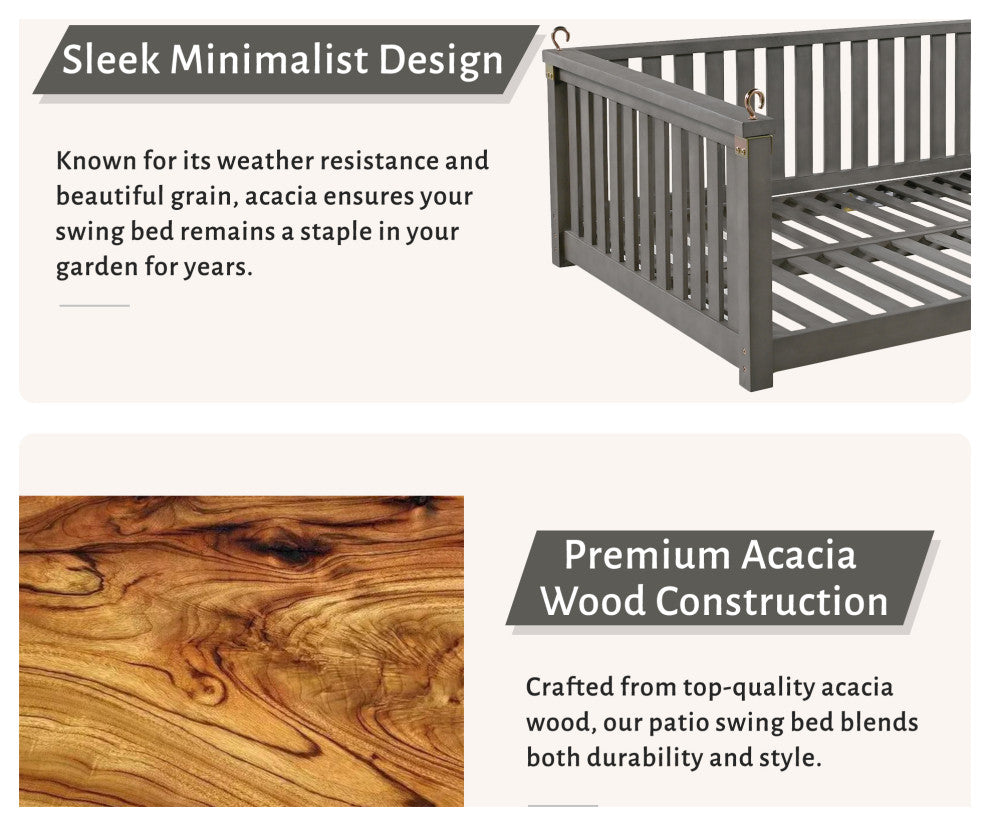 Sleek Minimalist Design

Known for its weather resistance and beautiful grain, acacia ensures your swing bed remains a staple in your garden for years.

Premium Acacia Wood Construction

Crafted from top-quality acacia wood, our patio swing bed blends both durability and style.